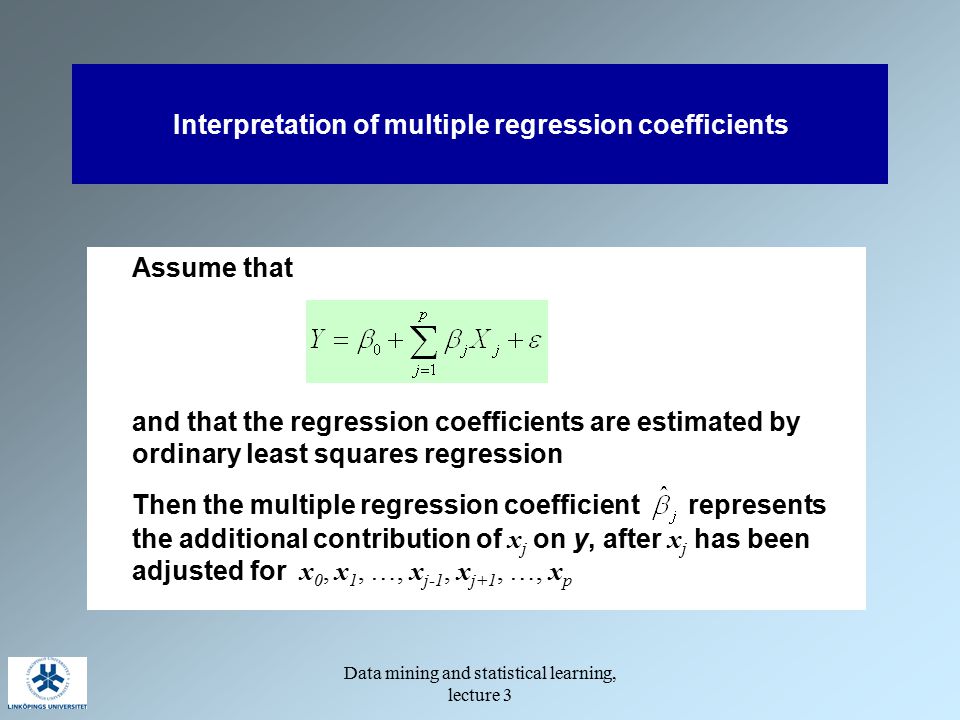 Interpretation of multiple regression coefficients

Assume that

$Y = \beta_0 + \sum_{j=1}^{p} \beta_j X_j + \varepsilon$

and that the regression coefficients are estimated by ordinary least squares regression

Then the multiple regression coefficient $\hat{\beta}_j$ represents the additional contribution of $x_j$ on $y$, after $x_j$ has been adjusted for $x_0, x_1, \ldots, x_{j-1}, x_{j+1}, \ldots, x_p$

LINKÖPINGS UNIVERSITET

Data mining and statistical learning, lecture 3